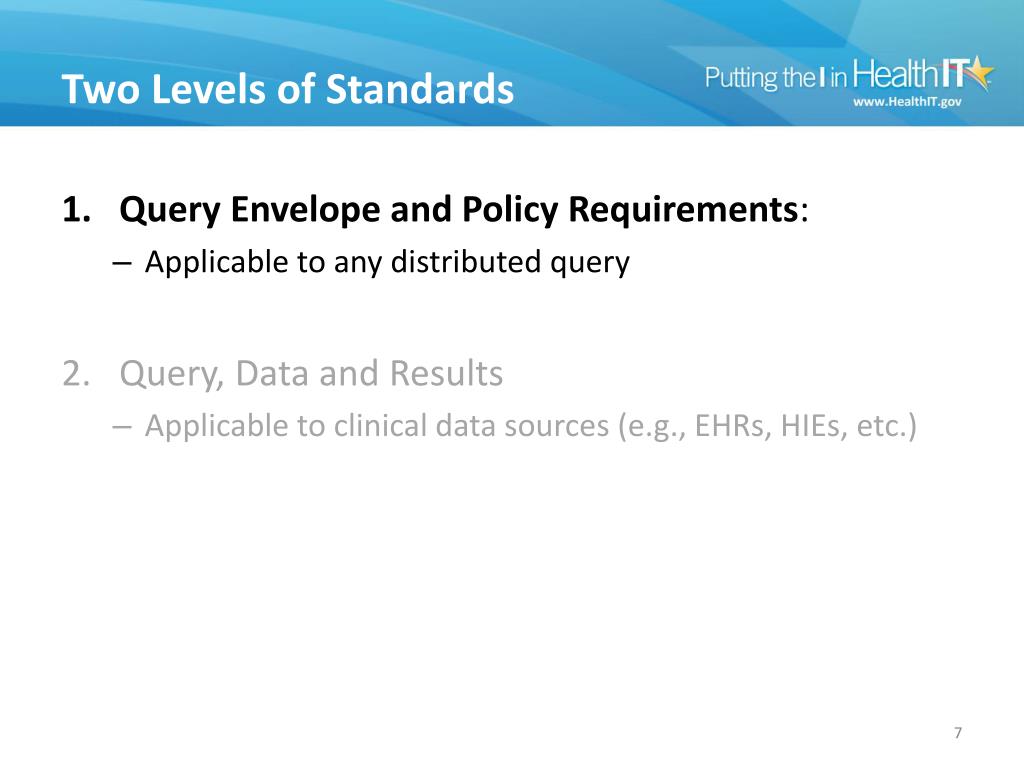 Two Levels of Standards

Putting the I in HealthIT
www.HealthIT.gov

1. Query Envelope and Policy Requirements:
– Applicable to any distributed query

2. Query, Data and Results
– Applicable to clinical data sources (e.g., EHRs, HIEs, etc.)

7